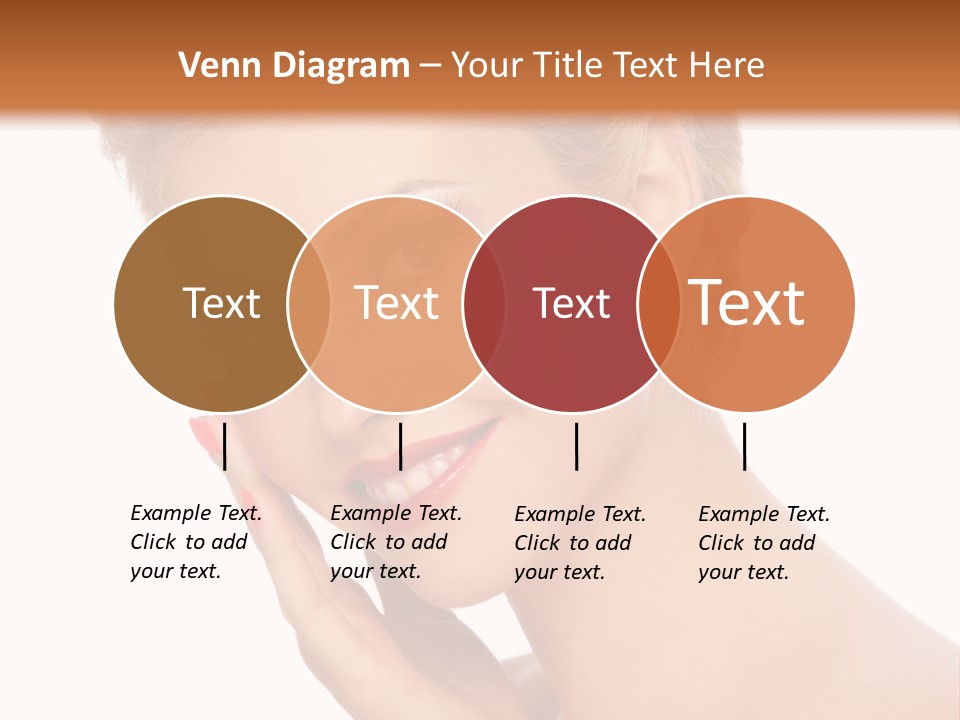 Venn Diagram – Your Title Text Here

Text

Text

Text

Text

Example Text. Click to add your text.

Example Text. Click to add your text.

Example Text. Click to add your text.

Example Text. Click to add your text.